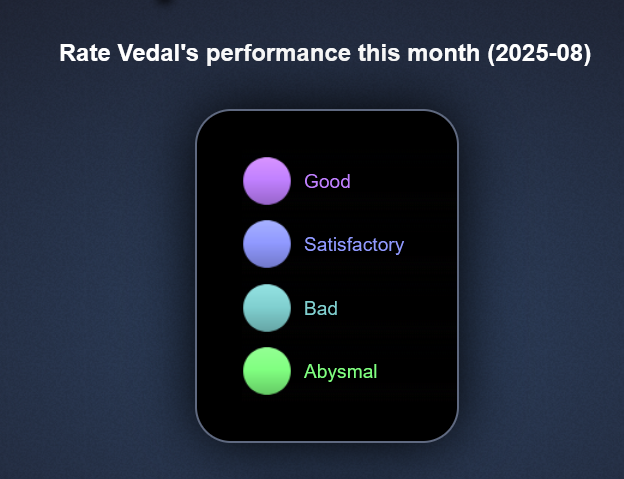 Rate Vedal's performance this month (2025-08)

Good

Satisfactory

Bad

Abysmal